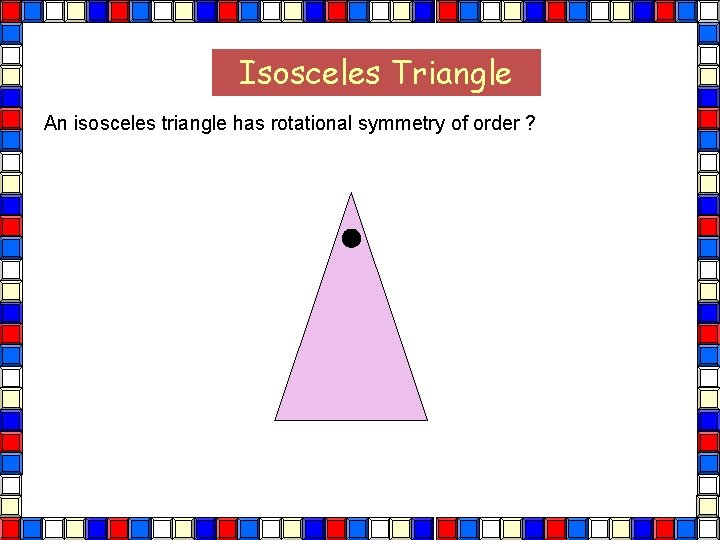 Isosceles Triangle

An isosceles triangle has rotational symmetry of order ?